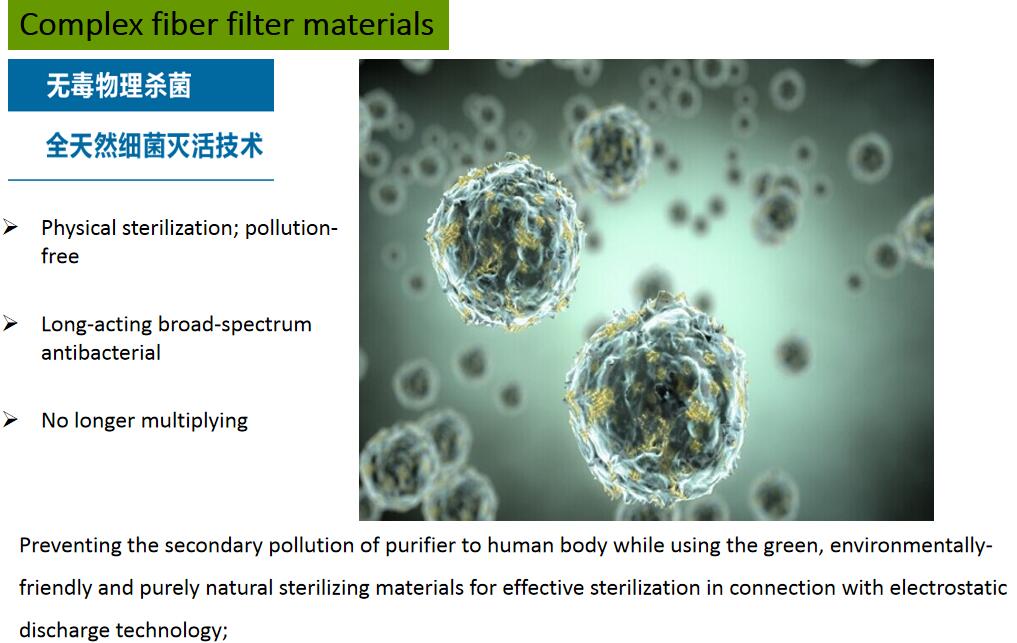 Complex fiber filter materials

无毒物理杀菌

全天然细菌灭活技术

➢ Physical sterilization; pollution-free

➢ Long-acting broad-spectrum antibacterial

➢ No longer multiplying

Preventing the secondary pollution of purifier to human body while using the green, environmentally-friendly and purely natural sterilizing materials for effective sterilization in connection with electrostatic discharge technology;